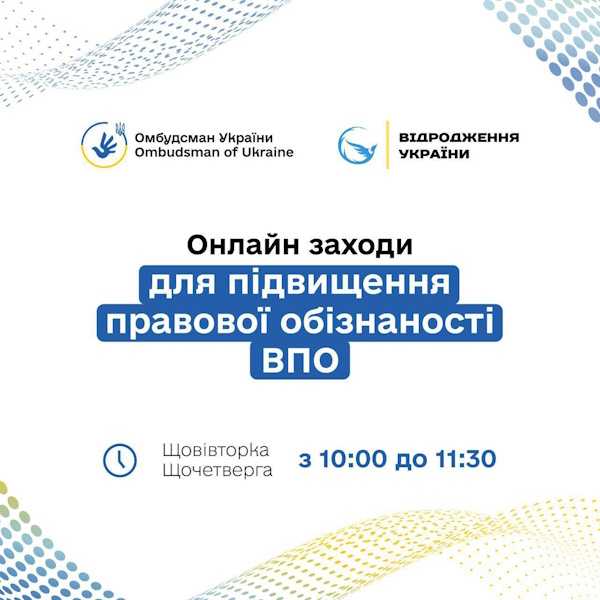 Омбудсман України
Ombudsman of Ukraine

ВІДРОДЖЕННЯ УКРАЇНИ

Онлайн заходи
для підвищення правової обізнаності ВПО

Щовівторка
Щочетверга
з 10:00 до 11:30